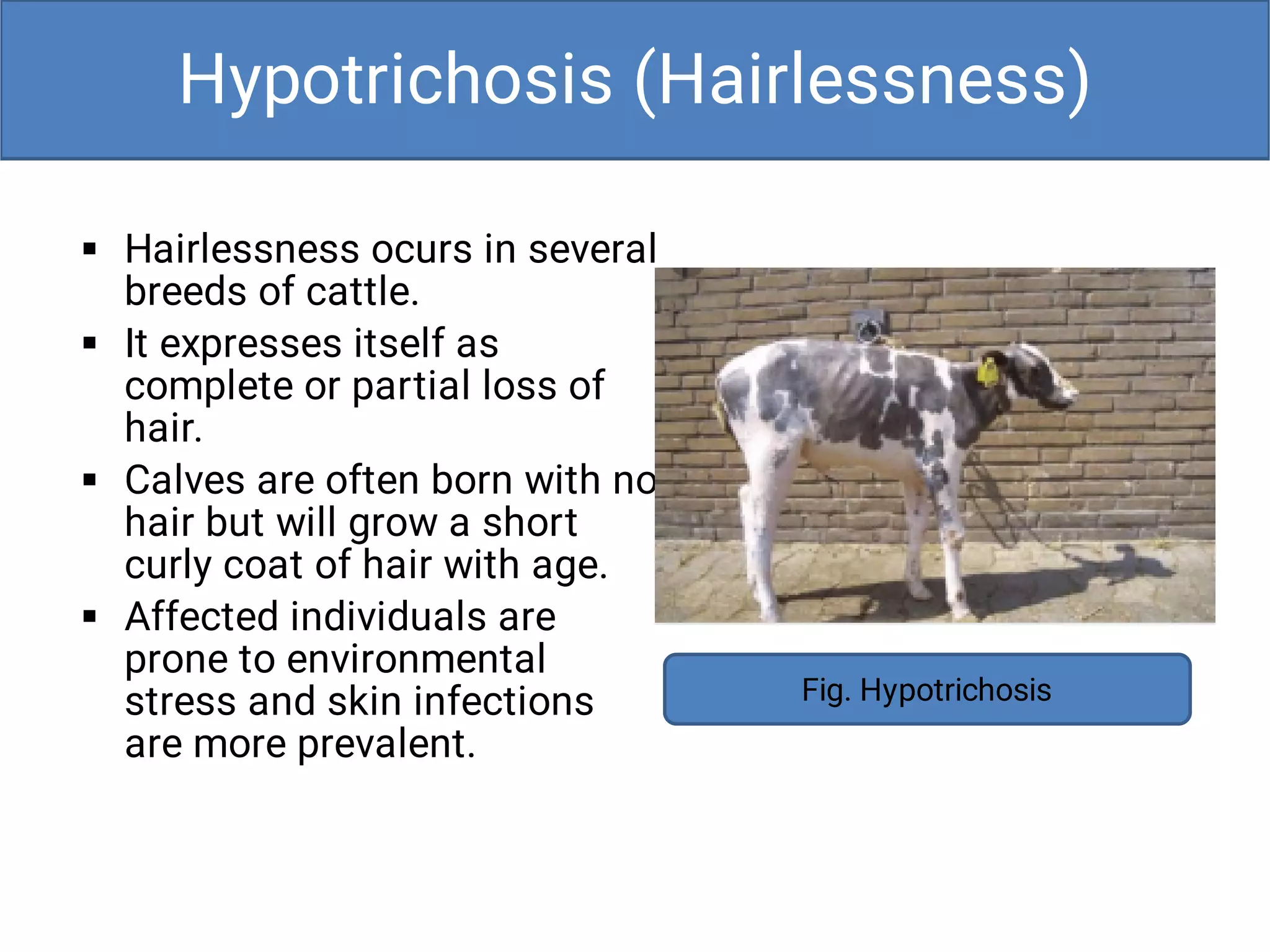 Hypotrichosis (Hairlessness)

▪ Hairlessness ocurs in several breeds of cattle.
▪ It expresses itself as complete or partial loss of hair.
▪ Calves are often born with no hair but will grow a short curly coat of hair with age.
▪ Affected individuals are prone to environmental stress and skin infections are more prevalent.

Fig. Hypotrichosis